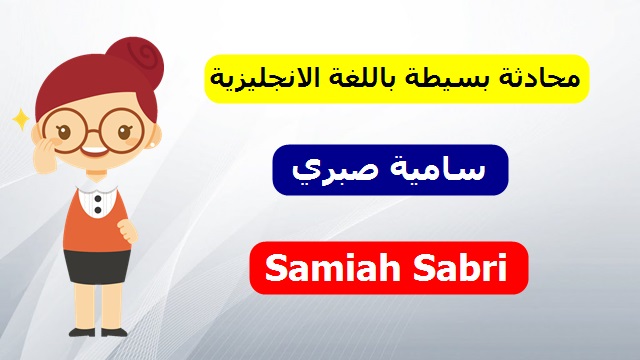 محادثة بسيطة باللغة الانجليزية

سامية صبري

Samiah Sabri